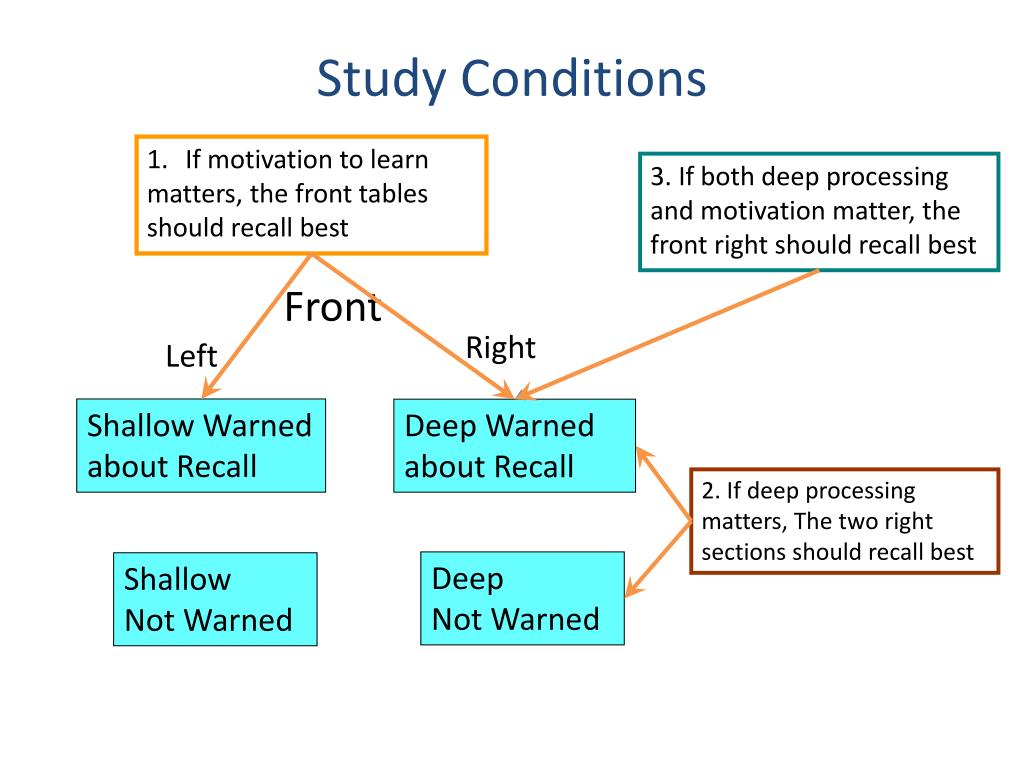 Study Conditions

1. If motivation to learn matters, the front tables should recall best

3. If both deep processing and motivation matter, the front right should recall best

Front

Left

Right

Shallow Warned about Recall

Deep Warned about Recall

2. If deep processing matters, The two right sections should recall best

Shallow Not Warned

Deep Not Warned